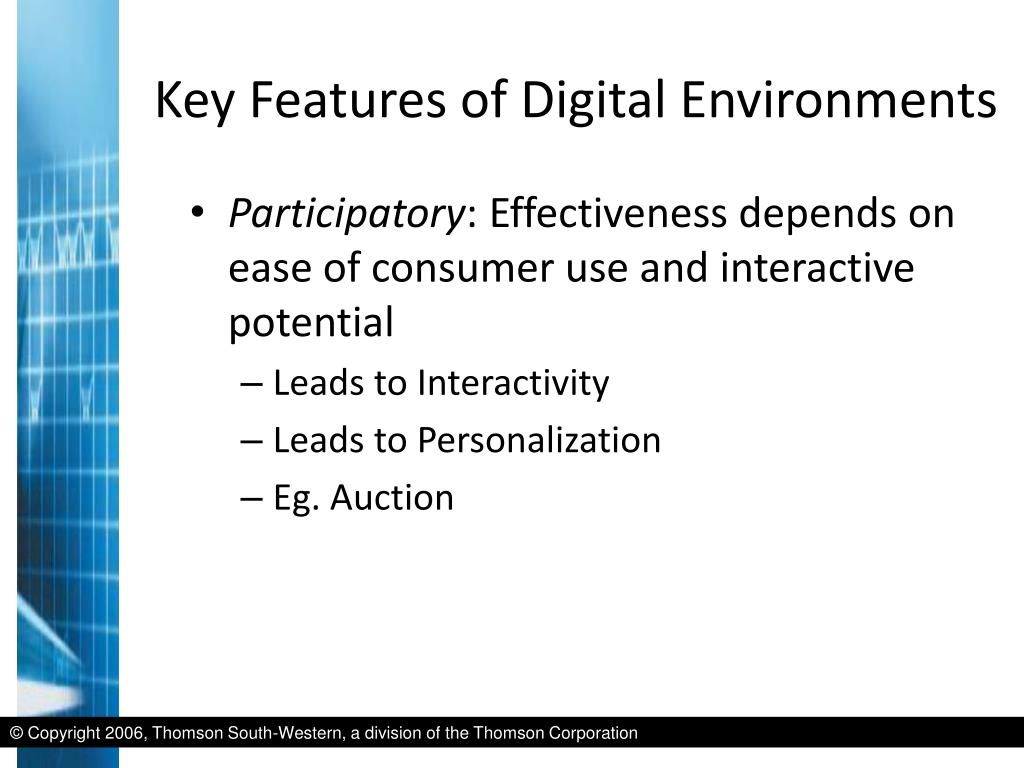 Key Features of Digital Environments

• Participatory: Effectiveness depends on ease of consumer use and interactive potential
– Leads to Interactivity
– Leads to Personalization
– Eg. Auction

© Copyright 2006, Thomson South-Western, a division of the Thomson Corporation